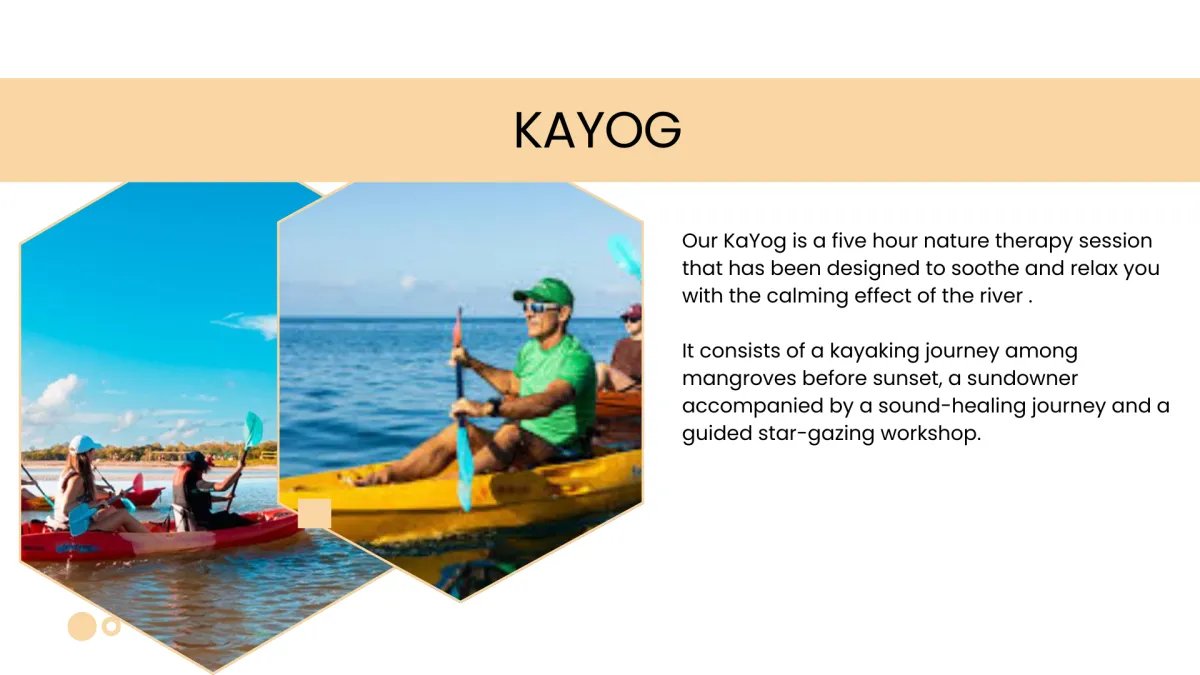 KAYOG

Our KaYog is a five hour nature therapy session that has been designed to soothe and relax you with the calming effect of the river .

It consists of a kayaking journey among mangroves before sunset, a sundowner accompanied by a sound-healing journey and a guided star-gazing workshop.